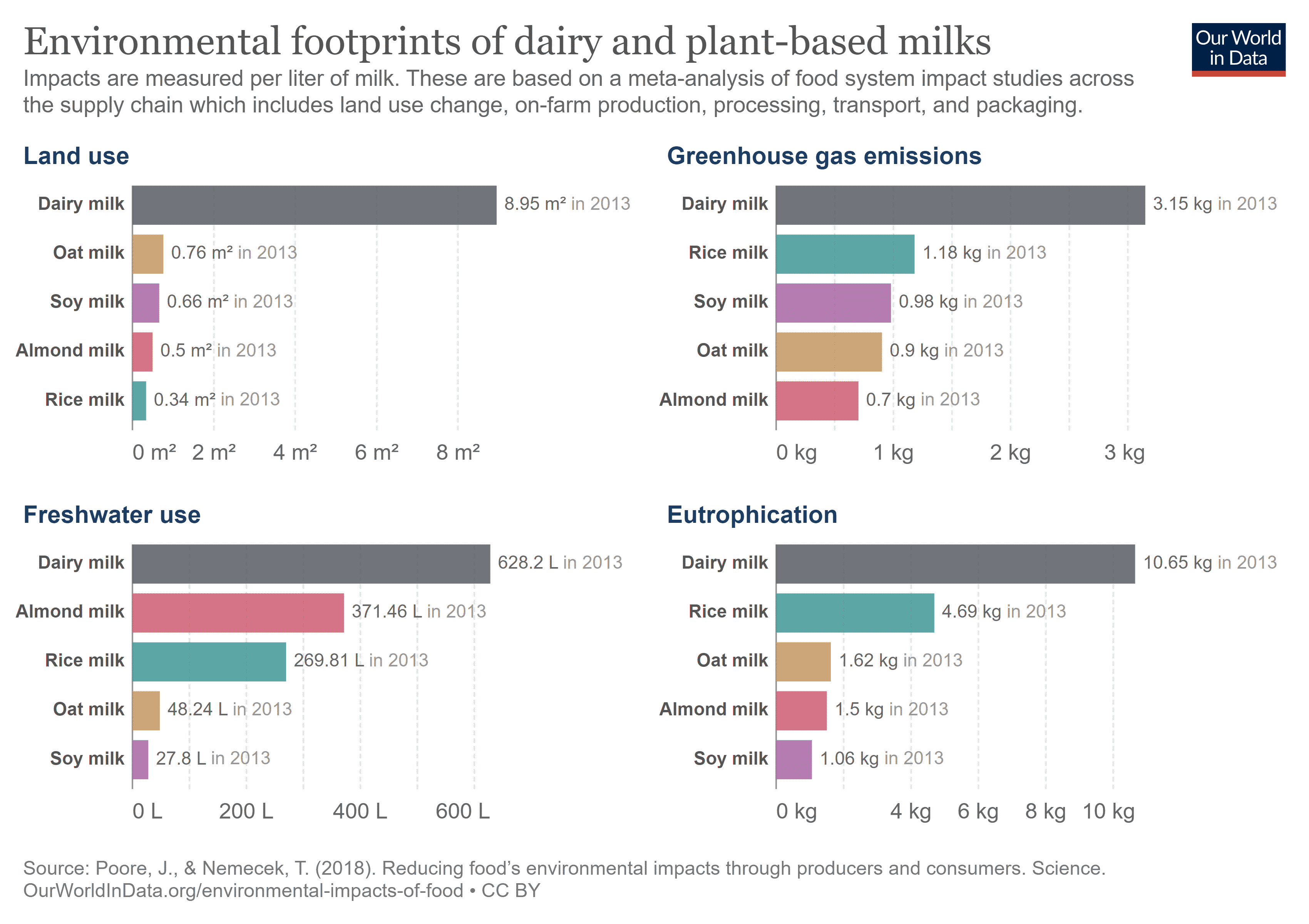 Environmental footprints of dairy and plant-based milks

Our World in Data

Impacts are measured per liter of milk. These are based on a meta-analysis of food system impact studies across the supply chain which includes land use change, on-farm production, processing, transport, and packaging.

Land use

Dairy milk 8.95 m² in 2013
Oat milk 0.76 m² in 2013
Soy milk 0.66 m² in 2013
Almond milk 0.5 m² in 2013
Rice milk 0.34 m² in 2013

0 m² 2 m² 4 m² 6 m² 8 m²

Greenhouse gas emissions

Dairy milk 3.15 kg in 2013
Rice milk 1.18 kg in 2013
Soy milk 0.98 kg in 2013
Oat milk 0.9 kg in 2013
Almond milk 0.7 kg in 2013

0 kg 1 kg 2 kg 3 kg

Freshwater use

Dairy milk 628.2 L in 2013
Almond milk 371.46 L in 2013
Rice milk 269.81 L in 2013
Oat milk 48.24 L in 2013
Soy milk 27.8 L in 2013

0 L 200 L 400 L 600 L

Eutrophication

Dairy milk 10.65 kg in 2013
Rice milk 4.69 kg in 2013
Oat milk 1.62 kg in 2013
Almond milk 1.5 kg in 2013
Soy milk 1.06 kg in 2013

0 kg 4 kg 6 kg 8 kg 10 kg

Source: Poore, J., & Nemecek, T. (2018). Reducing food’s environmental impacts through producers and consumers. Science.
OurWorldInData.org/environmental-impacts-of-food • CC BY